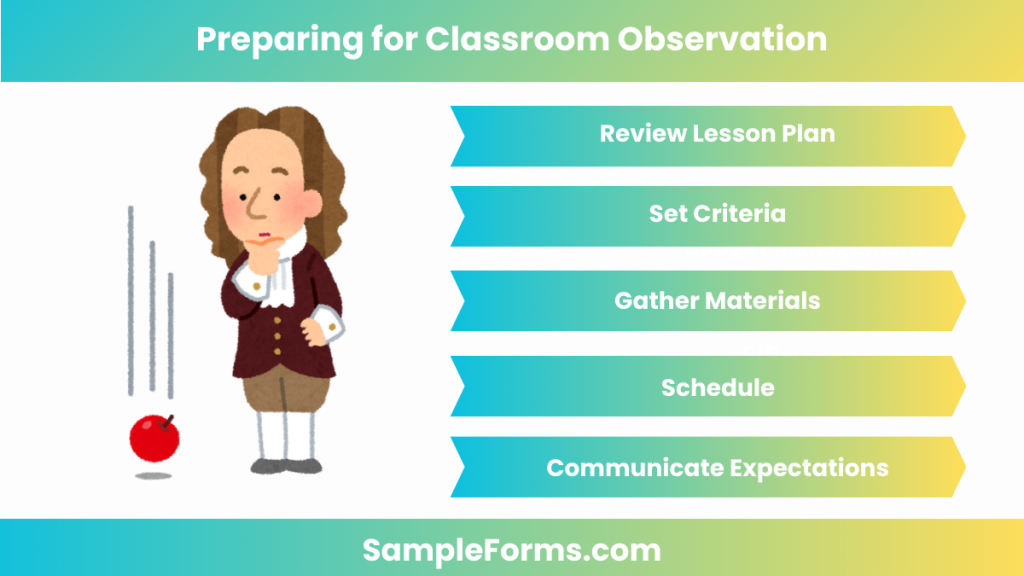 Preparing for Classroom Observation

Review Lesson Plan

Set Criteria

Gather Materials

Schedule

Communicate Expectations

SampleForms.com